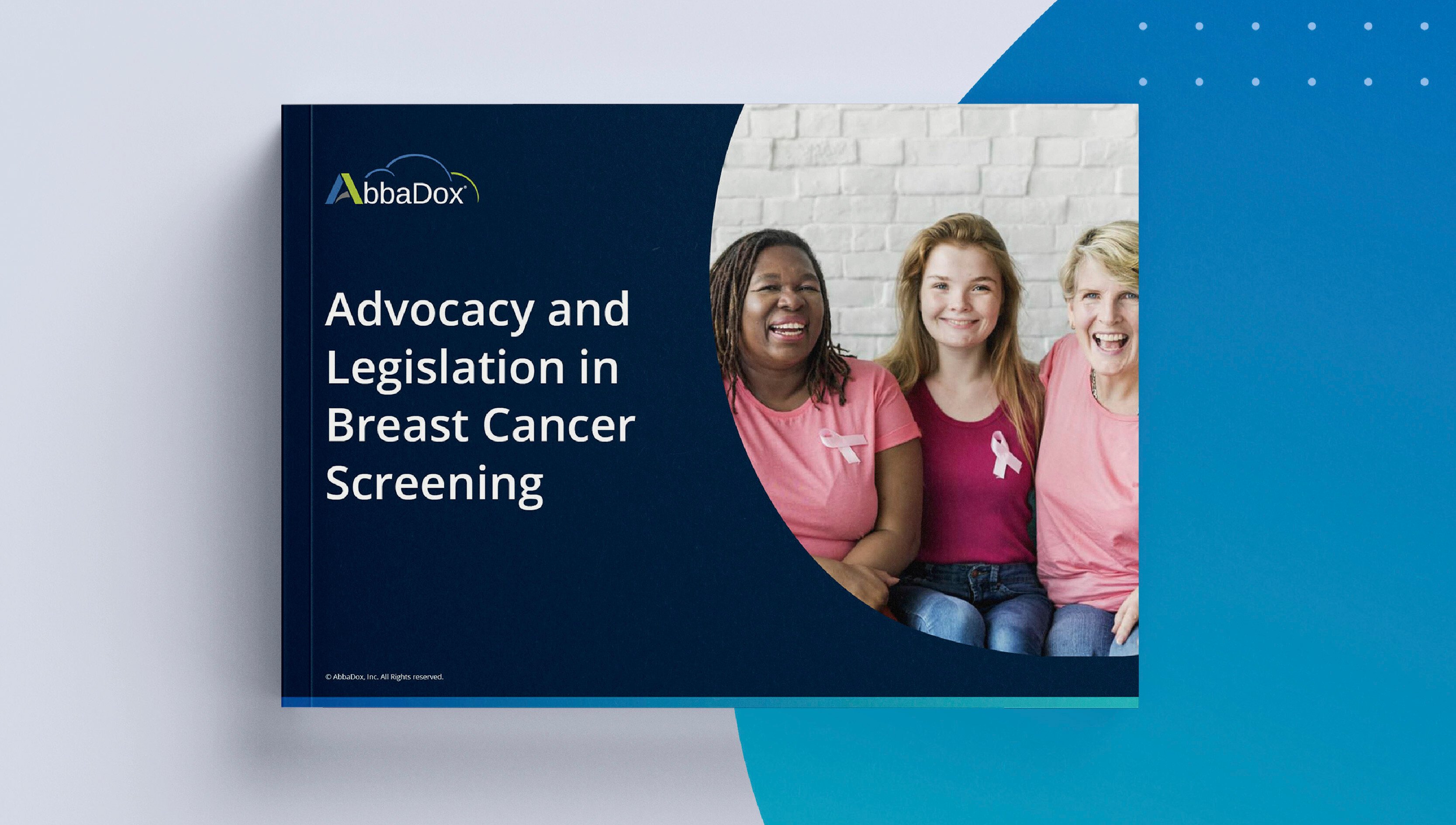 AbbaDox®

Advocacy and Legislation in Breast Cancer Screening

© AbbaDox, Inc. All Rights reserved.